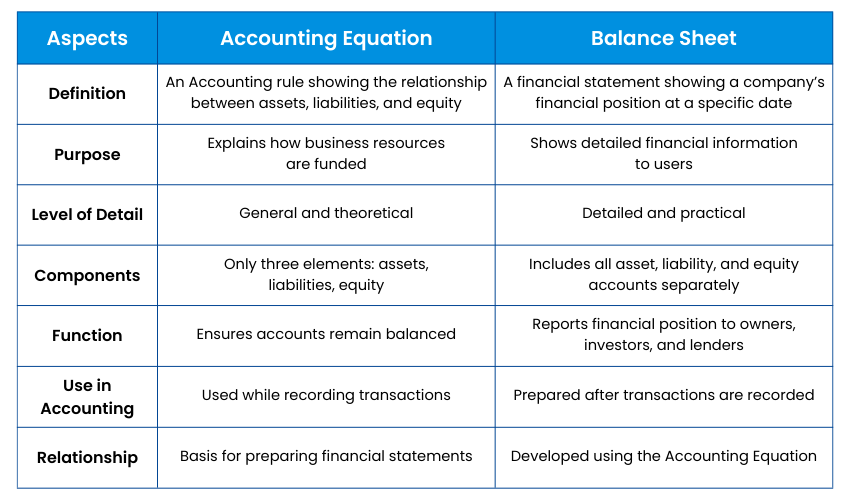 | Aspects | Accounting Equation | Balance Sheet |
|---|---|---|
| Definition | An Accounting rule showing the relationship between assets, liabilities, and equity | A financial statement showing a company's financial position at a specific date |
| Purpose | Explains how business resources are funded | Shows detailed financial information to users |
| Level of Detail | General and theoretical | Detailed and practical |
| Components | Only three elements: assets, liabilities, equity | Includes all asset, liability, and equity accounts separately |
| Function | Ensures accounts remain balanced | Reports financial position to owners, investors, and lenders |
| Use in Accounting | Used while recording transactions | Prepared after transactions are recorded |
| Relationship | Basis for preparing financial statements | Developed using the Accounting Equation |